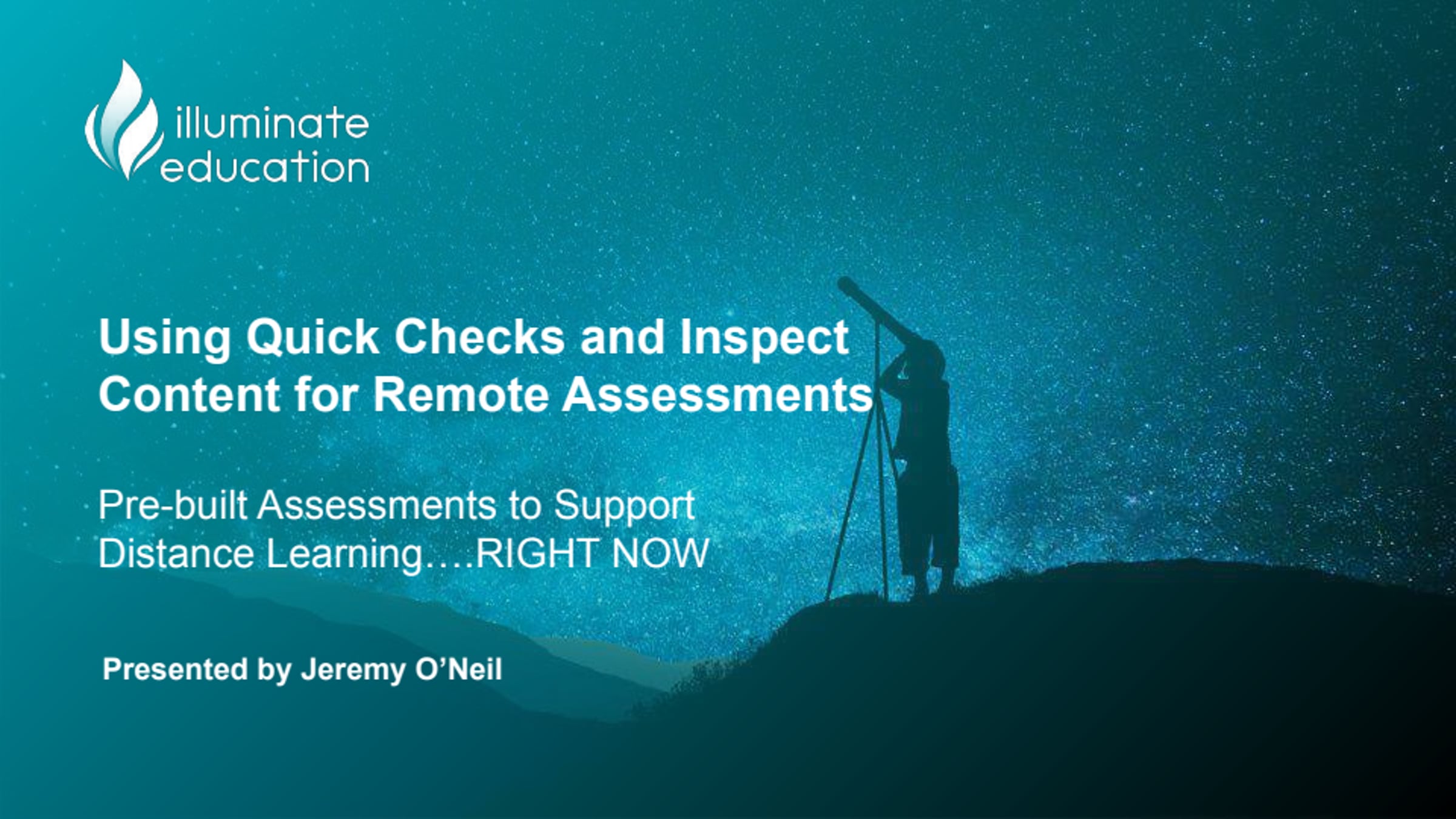 illuminate education

Using Quick Checks and Inspect Content for Remote Assessments

Pre-built Assessments to Support Distance Learning….RIGHT NOW

Presented by Jeremy O’Neil